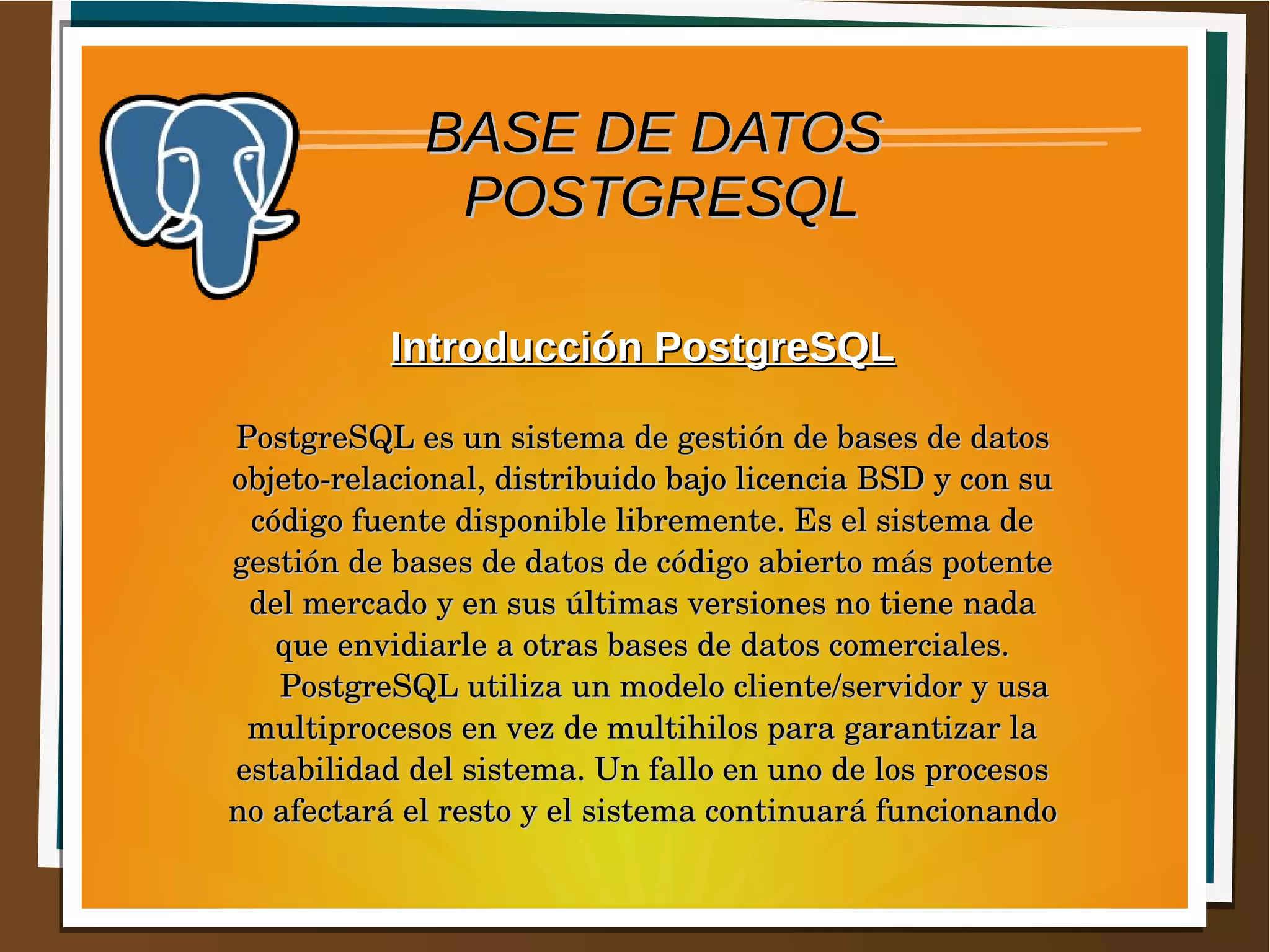 BASE DE DATOS POSTGRESQL

Introducción PostgreSQL

PostgreSQL es un sistema de gestión de bases de datos objeto-relacional, distribuido bajo licencia BSD y con su código fuente disponible libremente. Es el sistema de gestión de bases de datos de código abierto más potente del mercado y en sus últimas versiones no tiene nada que envidiarle a otras bases de datos comerciales.

PostgreSQL utiliza un modelo cliente/servidor y usa multiprocesos en vez de multihilos para garantizar la estabilidad del sistema. Un fallo en uno de los procesos no afectará el resto y el sistema continuará funcionando